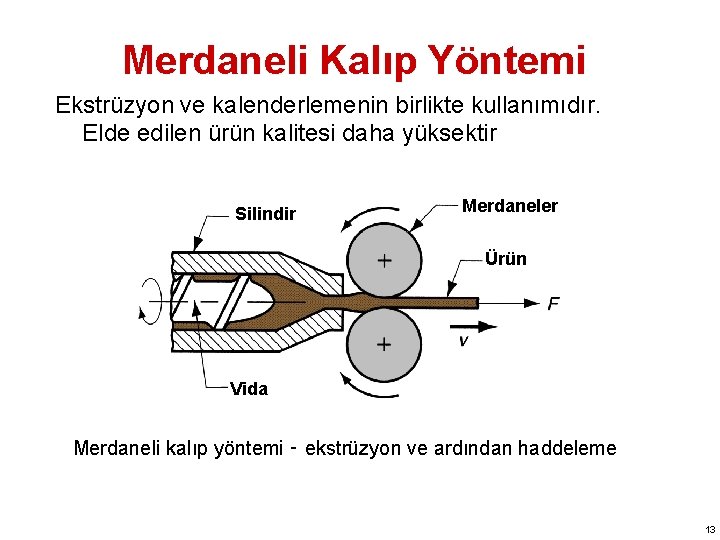 Merdaneli Kalıp Yöntemi

Ekstrüzyon ve kalenderlemenin birlikte kullanımıdır. Elde edilen ürün kalitesi daha yüksektir

Silindir

Merdaneler

Ürün

F

v

Vida

Merdaneli kalıp yöntemi - ekstrüzyon ve ardından haddeleme

13